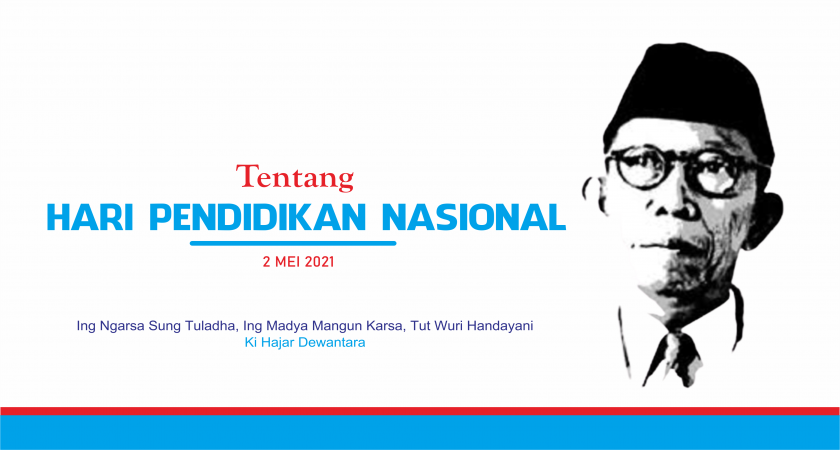 Tentang
HARI PENDIDIKAN NASIONAL

2 MEI 2021

Ing Ngarsa Sung Tuladha, Ing Madya Mangun Karsa, Tut Wuri Handayani
Ki Hajar Dewantara